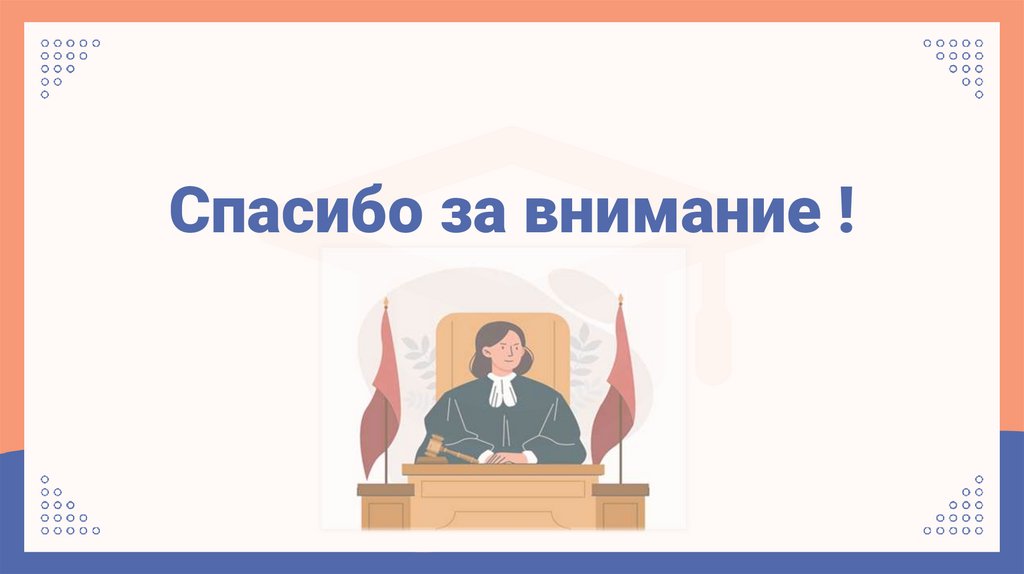 Спасибо за внимание !